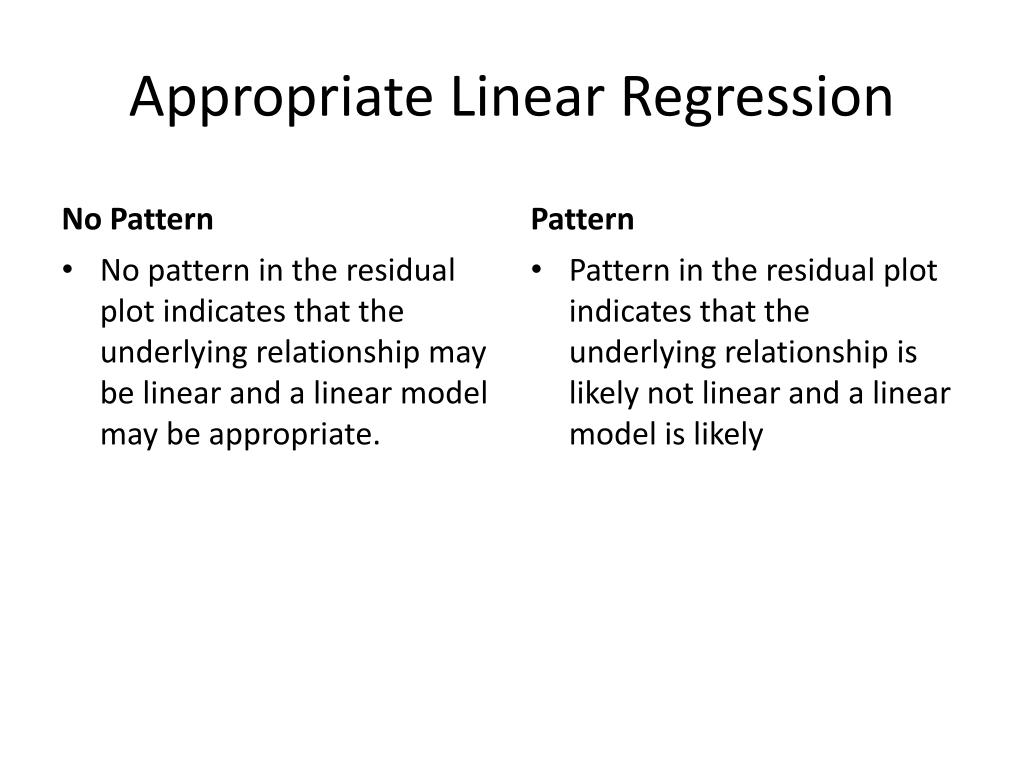 Appropriate Linear Regression

No Pattern

• No pattern in the residual plot indicates that the underlying relationship may be linear and a linear model may be appropriate.

Pattern

• Pattern in the residual plot indicates that the underlying relationship is likely not linear and a linear model is likely